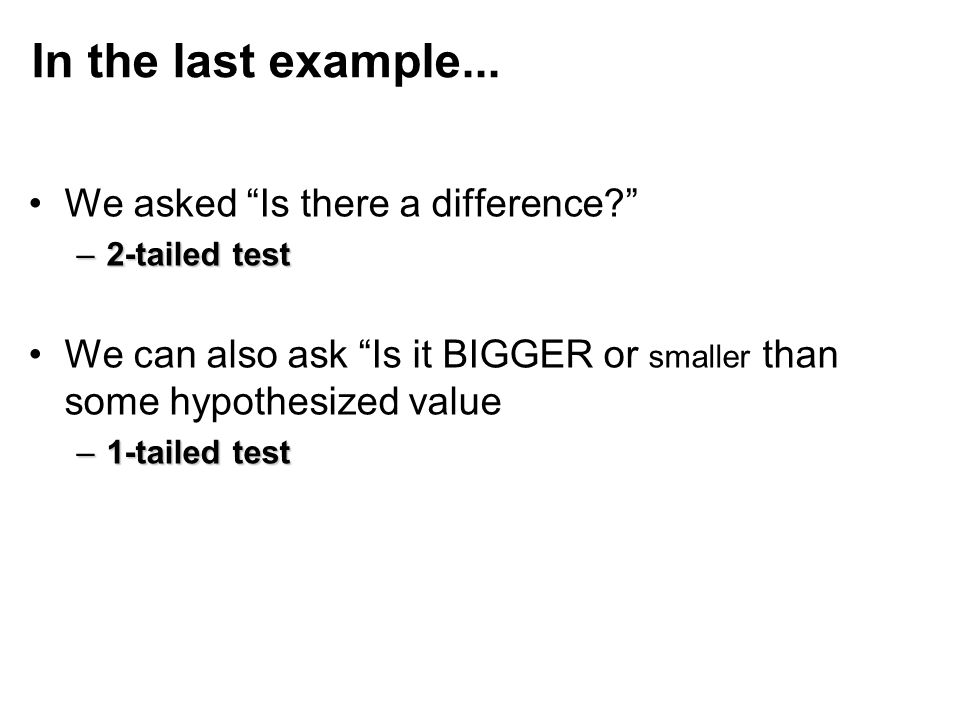 In the last example...

• We asked “Is there a difference?”
– 2-tailed test

• We can also ask “Is it BIGGER or smaller than some hypothesized value
– 1-tailed test